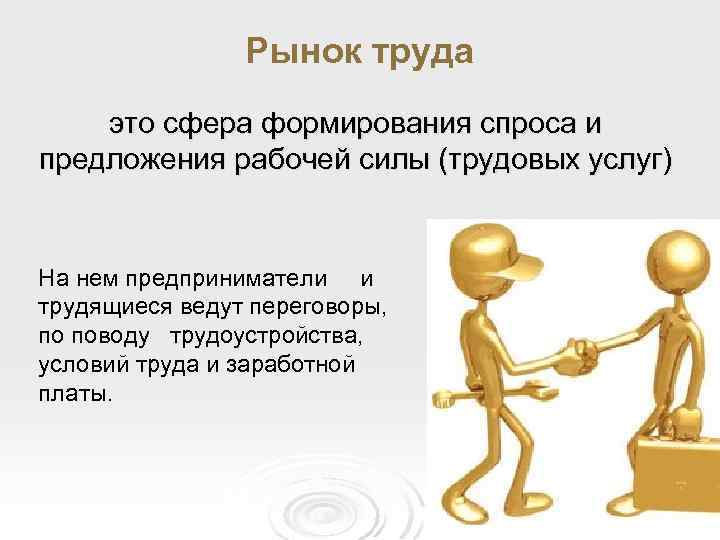 Рынок труда

это сфера формирования спроса и предложения рабочей силы (трудовых услуг)

На нем предприниматели и трудящиеся ведут переговоры, по поводу трудоустройства, условий труда и заработной платы.